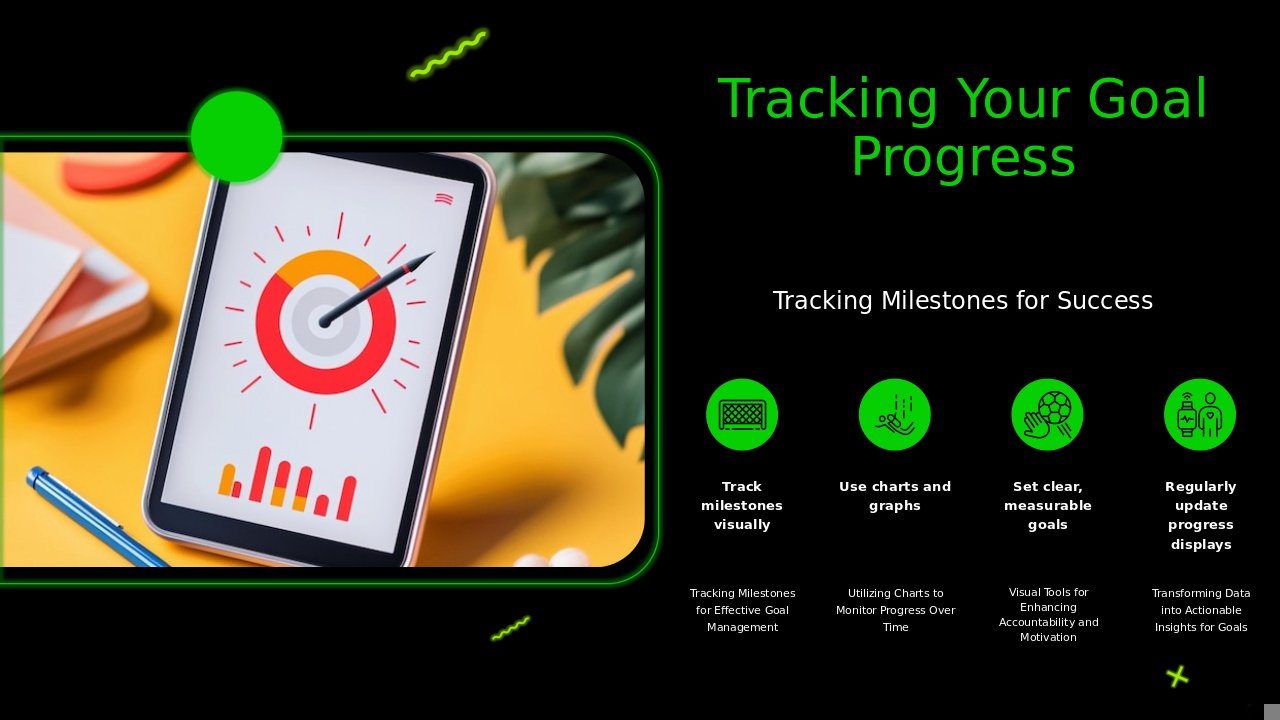 Tracking Your Goal Progress

Tracking Milestones for Success

Track milestones visually

Tracking Milestones for Effective Goal Management

Use charts and graphs

Utilizing Charts to Monitor Progress Over Time

Set clear, measurable goals

Visual Tools for Enhancing Accountability and Motivation

Regularly update progress displays

Transforming Data into Actionable Insights for Goals